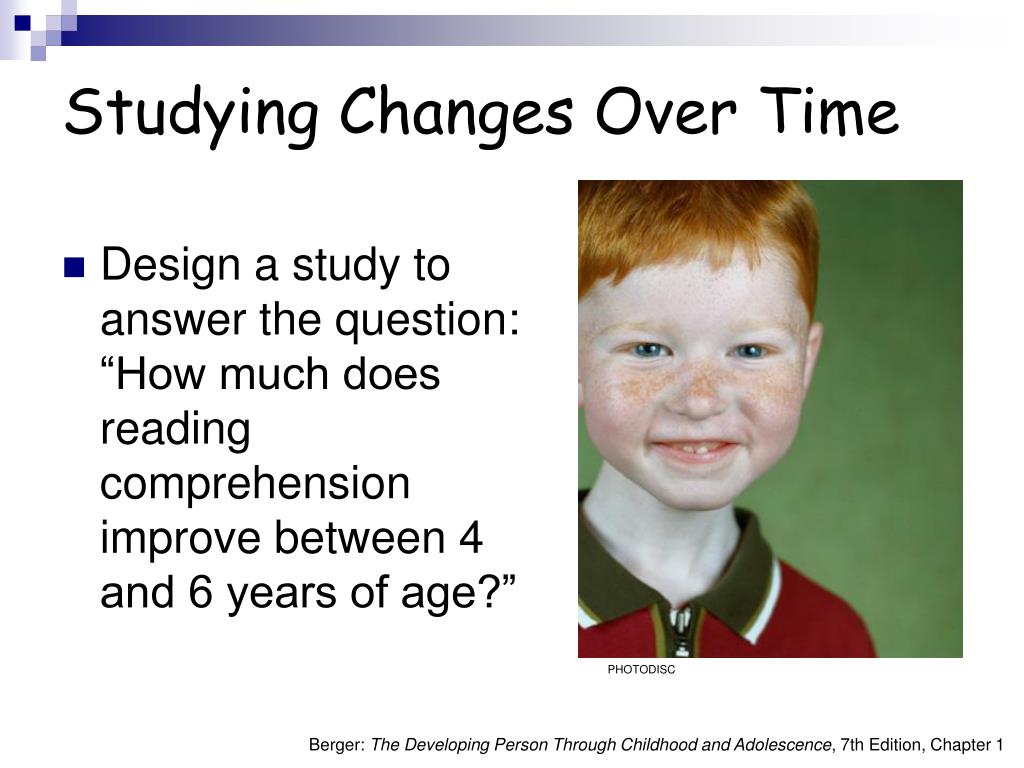 Studying Changes Over Time

Design a study to answer the question: “How much does reading comprehension improve between 4 and 6 years of age?”

PHOTODISC

Berger: The Developing Person Through Childhood and Adolescence, 7th Edition, Chapter 1